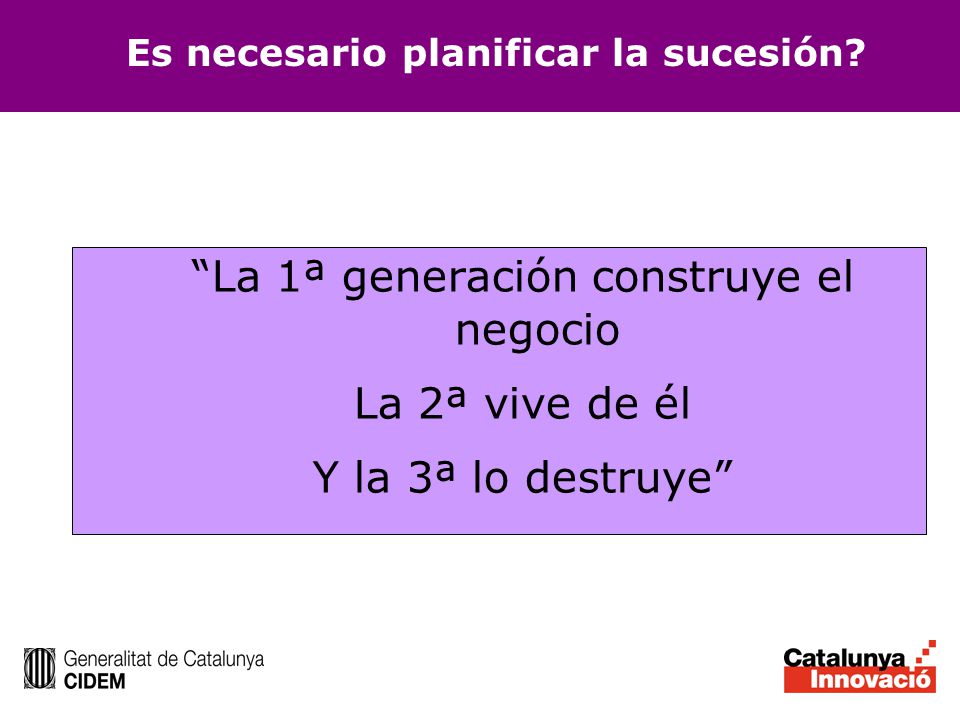 Es necesario planificar la sucesión?

“La 1ª generación construye el negocio

La 2ª vive de él

Y la 3ª lo destruye”

Generalitat de Catalunya
CIDEM

Catalunya
Innovació